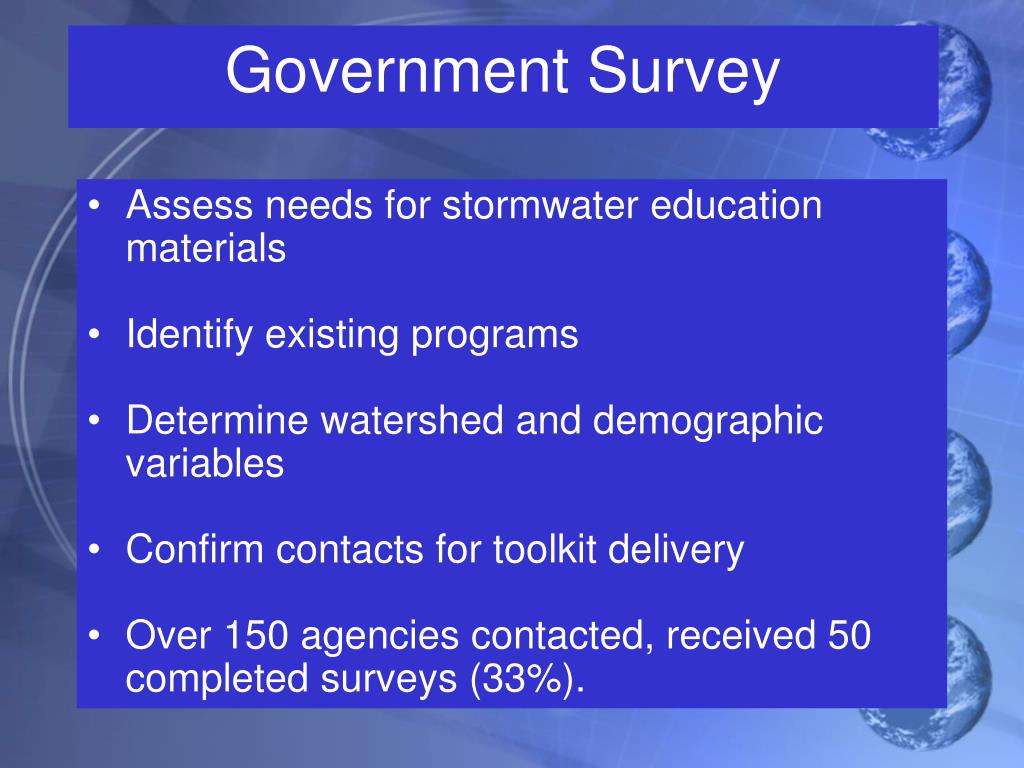 Government Survey

• Assess needs for stormwater education materials

• Identify existing programs

• Determine watershed and demographic variables

• Confirm contacts for toolkit delivery

• Over 150 agencies contacted, received 50 completed surveys (33%).